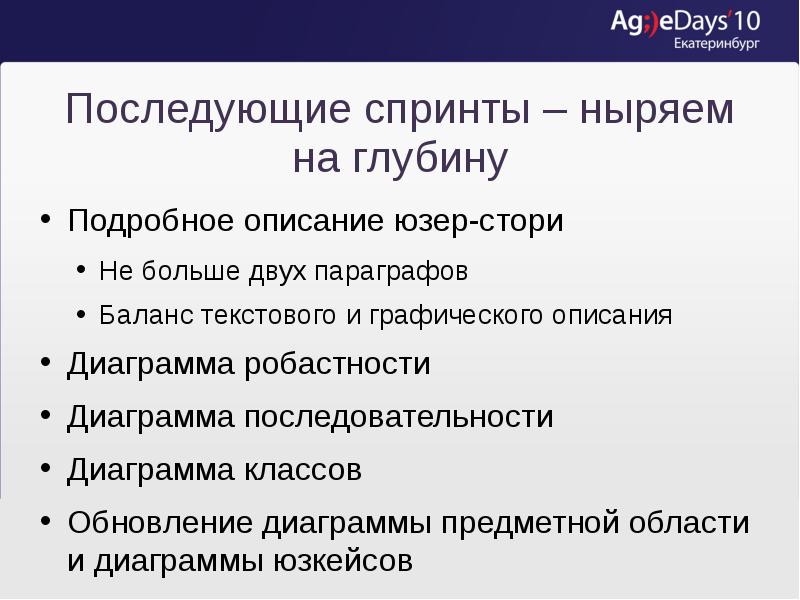 Ag;)eDays'10
Екатеринбург

Последующие спринты – ныряем на глубину

• Подробное описание юзер-стори
• Не больше двух параграфов
• Баланс текстового и графического описания
• Диаграмма робастности
• Диаграмма последовательности
• Диаграмма классов
• Обновление диаграммы предметной области и диаграммы юзкейсов